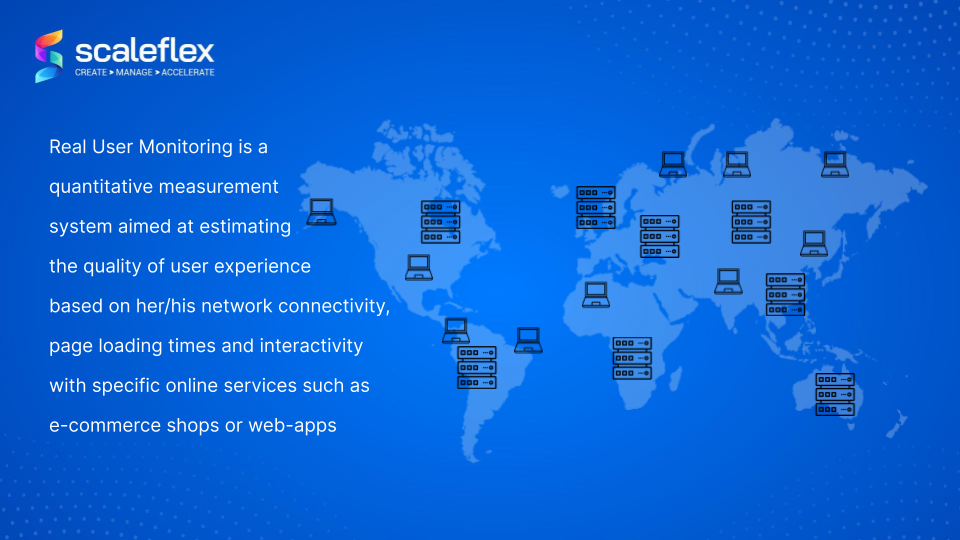 scaleflex
CREATE > MANAGE > ACCELERATE

Real User Monitoring is a quantitative measurement system aimed at estimating the quality of user experience based on her/his network connectivity, page loading times and interactivity with specific online services such as e-commerce shops or web-apps